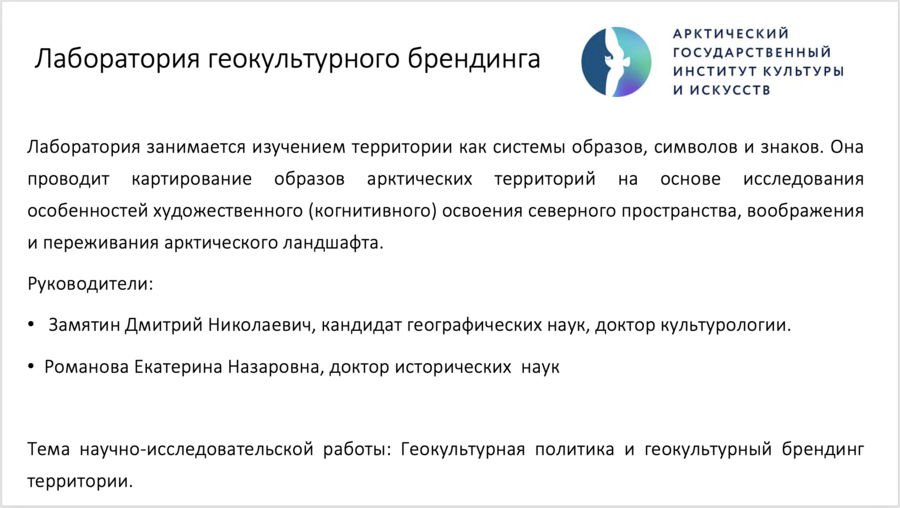 Лаборатория геокультурного брендинга

АРКТИЧЕСКИЙ ГОСУДАРСТВЕННЫЙ ИНСТИТУТ КУЛЬТУРЫ И ИСКУССТВ

Лаборатория занимается изучением территории как системы образов, символов и знаков. Она проводит картирование образов арктических территорий на основе исследования особенностей художественного (когнитивного) освоения северного пространства, воображения и переживания арктического ландшафта.

Руководители:

• Замятин Дмитрий Николаевич, кандидат географических наук, доктор культурологии.

• Романова Екатерина Назаровна, доктор исторических наук

Тема научно-исследовательской работы: Геокультурная политика и геокультурный брендинг территории.